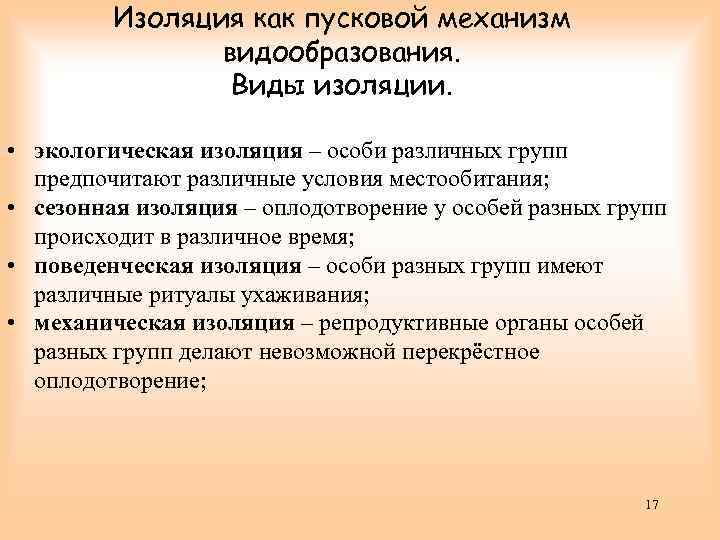 Изоляция как пусковой механизм видообразования.
Виды изоляции.

• экологическая изоляция – особи различных групп предпочитают различные условия местообитания;
• сезонная изоляция – оплодотворение у особей разных групп происходит в различное время;
• поведенческая изоляция – особи разных групп имеют различные ритуалы ухаживания;
• механическая изоляция – репродуктивные органы особей разных групп делают невозможной перекрёстное оплодотворение;

17